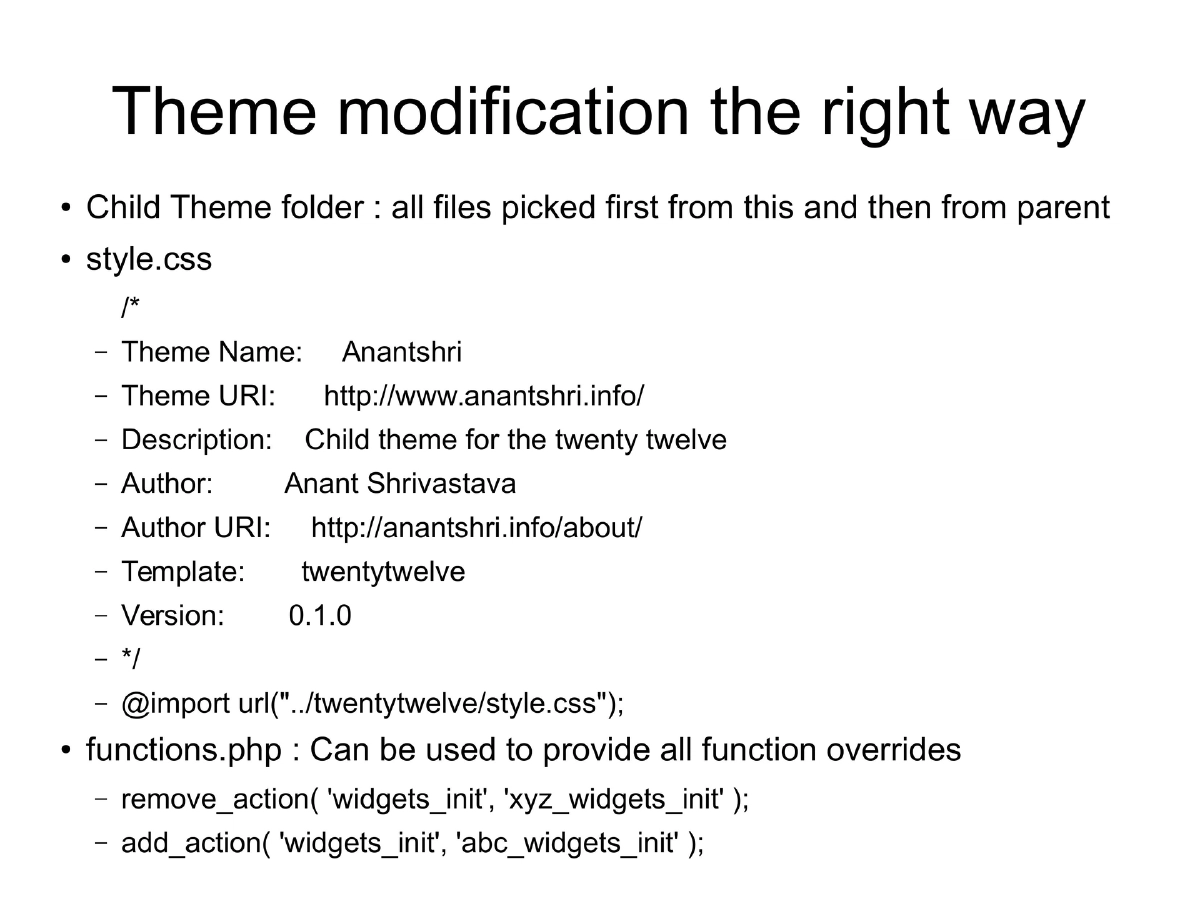 Theme modification the right way

• Child Theme folder : all files picked first from this and then from parent

• style.css

/*

– Theme Name: Anantshri

– Theme URI: http://www.anantshri.info/

– Description: Child theme for the twenty twelve

– Author: Anant Shrivastava

– Author URI: http://anantshri.info/about/

– Template: twentytwelve

– Version: 0.1.0

– */

– @import url("../twentytwelve/style.css");

• functions.php : Can be used to provide all function overrides

– remove_action( 'widgets_init', 'xyz_widgets_init' );

– add_action( 'widgets_init', 'abc_widgets_init' );